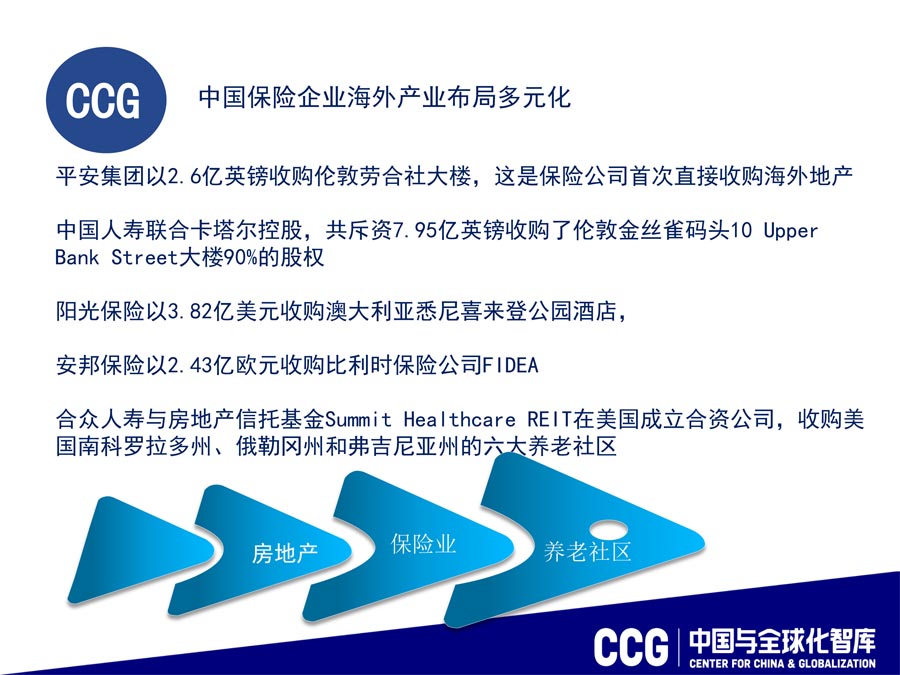 CCG

中国保险企业海外产业布局多元化

平安集团以2.6亿英镑收购伦敦劳合社大楼，这是保险公司首次直接收购海外地产

中国人寿联合卡塔尔控股，共斥资7.95亿英镑收购了伦敦金丝雀码头10 Upper Bank Street大楼90%的股权

阳光保险以3.82亿美元收购澳大利亚悉尼喜来登公园酒店，

安邦保险以2.43亿欧元收购比利时保险公司FIDEA

合众人寿与房地产信托基金Summit Healthcare REIT在美国成立合资公司，收购美国南科罗拉多州、俄勒冈州和弗吉尼亚州的六大养老社区

房地产

保险业

养老社区

CCG 中国与全球化智库
CENTER FOR CHINA & GLOBALIZATION